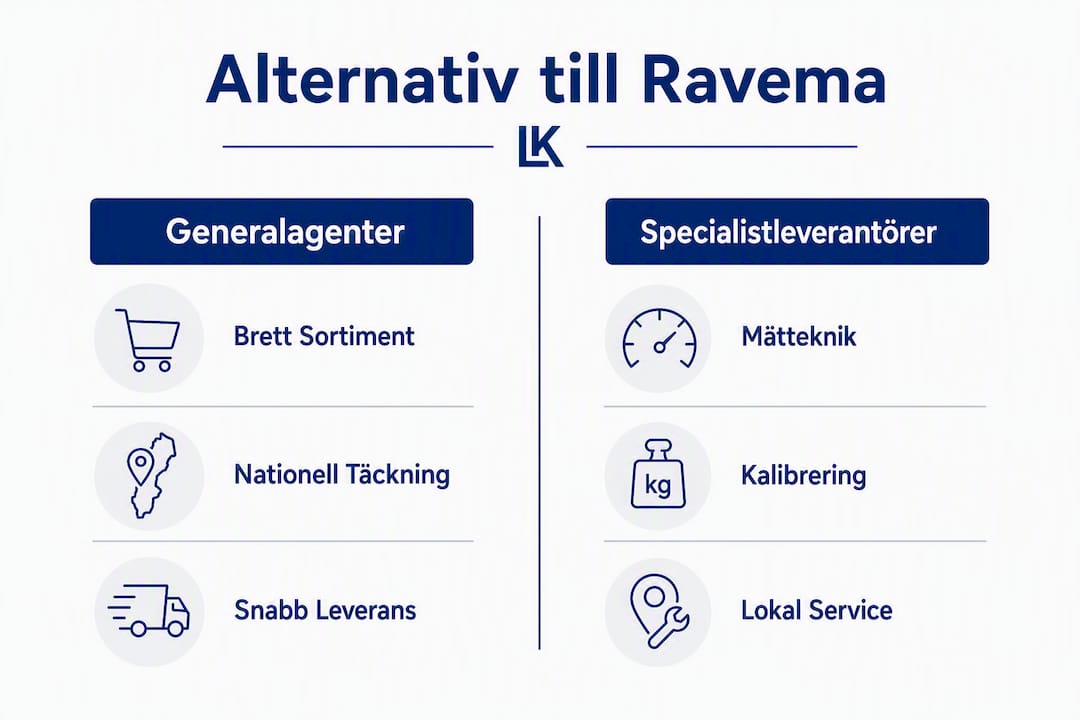 Alternativ till Ravema

LK

Generalagenter

Brett Sortiment

Nationell Täckning

Snabb Leverans

Specialistleverantörer

Mätteknik

kg

Kalibrering

Lokal Service